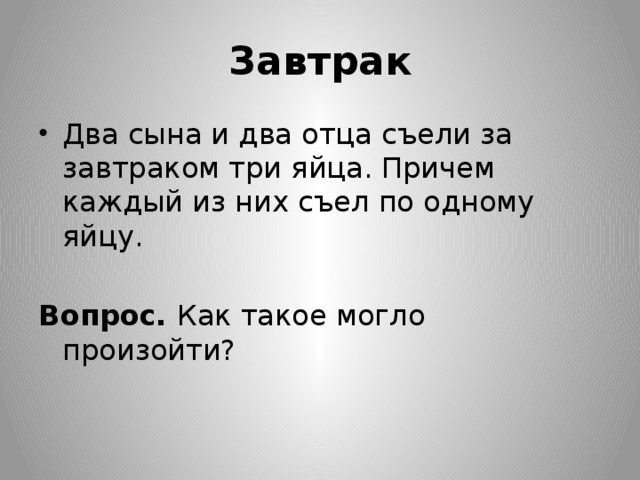 Завтрак

• Два сына и два отца съели за завтраком три яйца. Причем каждый из них съел по одному яйцу.

Вопрос. Как такое могло произойти?